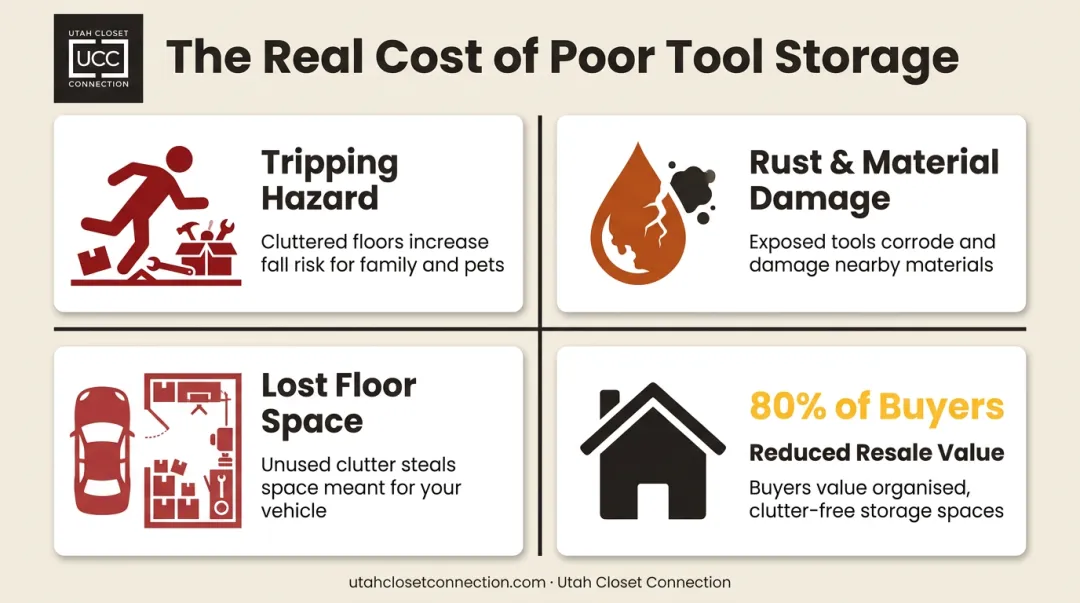 UTAH CLOSET
UCC
CONNECTION

The Real Cost of Poor Tool Storage

Tripping Hazard

Cluttered floors increase fall risk for family and pets

Rust & Material Damage

Exposed tools corrode and damage nearby materials

Lost Floor Space

Unused clutter steals space meant for your vehicle

80% of Buyers

Reduced Resale Value

Buyers value organised, clutter-free storage spaces

utahclosetconnection.com · Utah Closet Connection